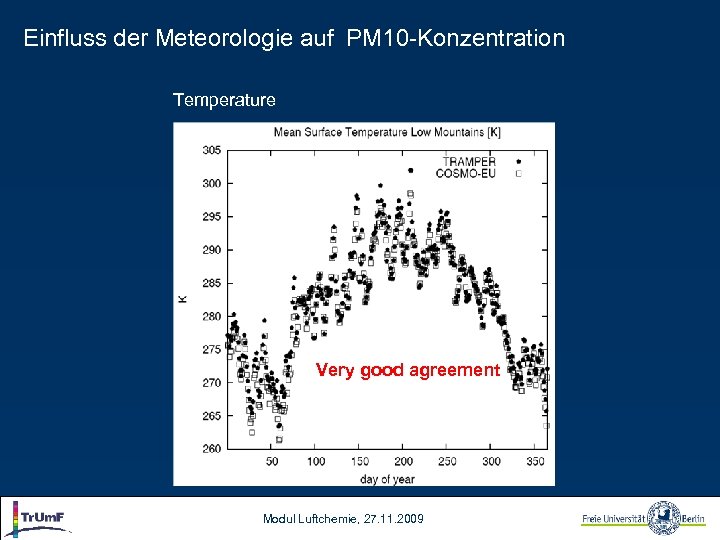 Einfluss der Meteorologie auf PM10-Konzentration

Temperature

Mean Surface Temperature Low Mountains [K]

TRAMPER
COSMO-EU

305
300
295
290
285
280
275
270
265
260

K

50 100 150 200 250 300 350

day of year

Very good agreement

TrUmF

Modul Luftchemie, 27.11.2009

Freie Universität Berlin